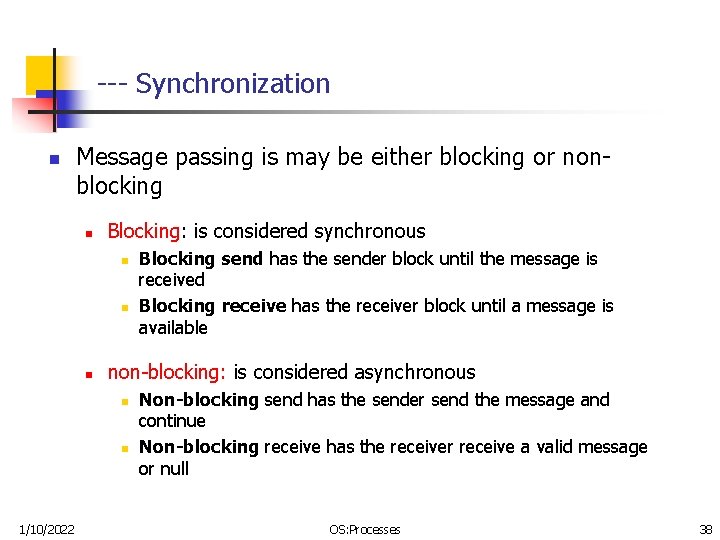 --- Synchronization

Message passing is may be either blocking or non-blocking

Blocking: is considered synchronous

Blocking send has the sender block until the message is received

Blocking receive has the receiver block until a message is available

non-blocking: is considered asynchronous

Non-blocking send has the sender send the message and continue

Non-blocking receive has the receiver receive a valid message or null

1/10/2022 OS:Processes 38